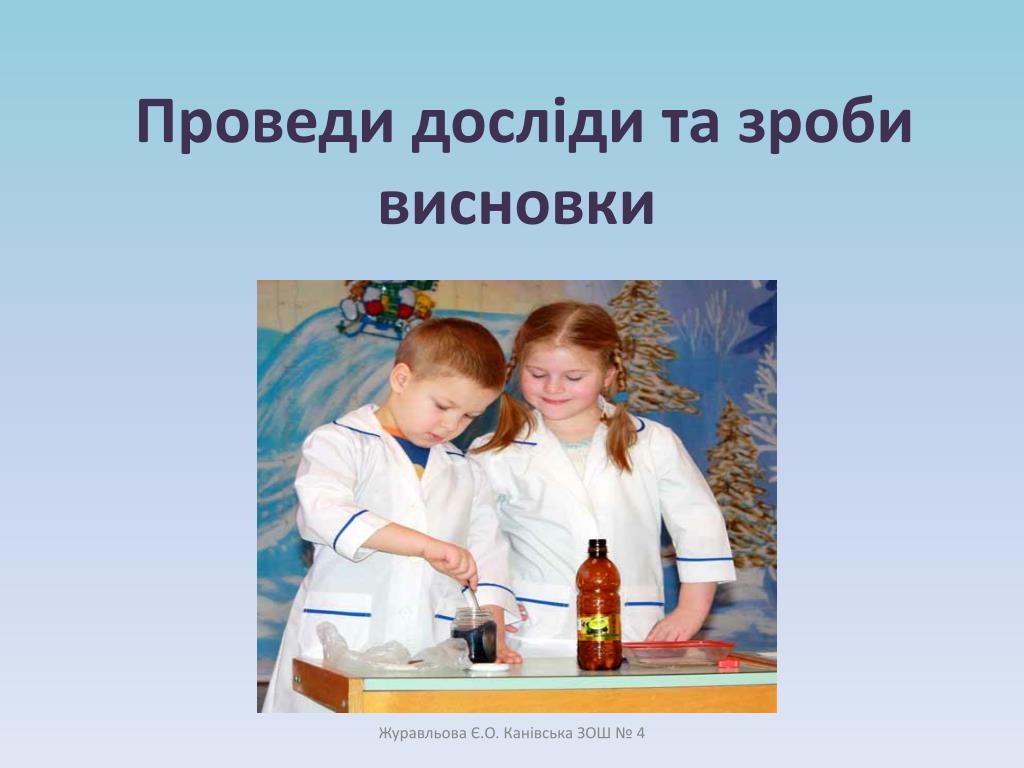 Проведи досліди та зроби висновки

Журавльова Є.О. Канівська ЗОШ № 4